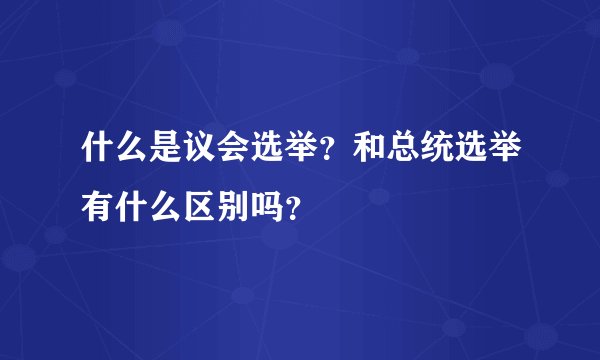 什么是议会选举？和总统选举有什么区别吗？